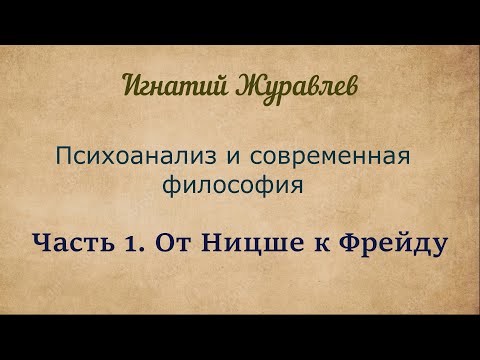 Игнатий Журавлев

Психоанализ и современная философия

Часть 1. От Ницше к Фрейду